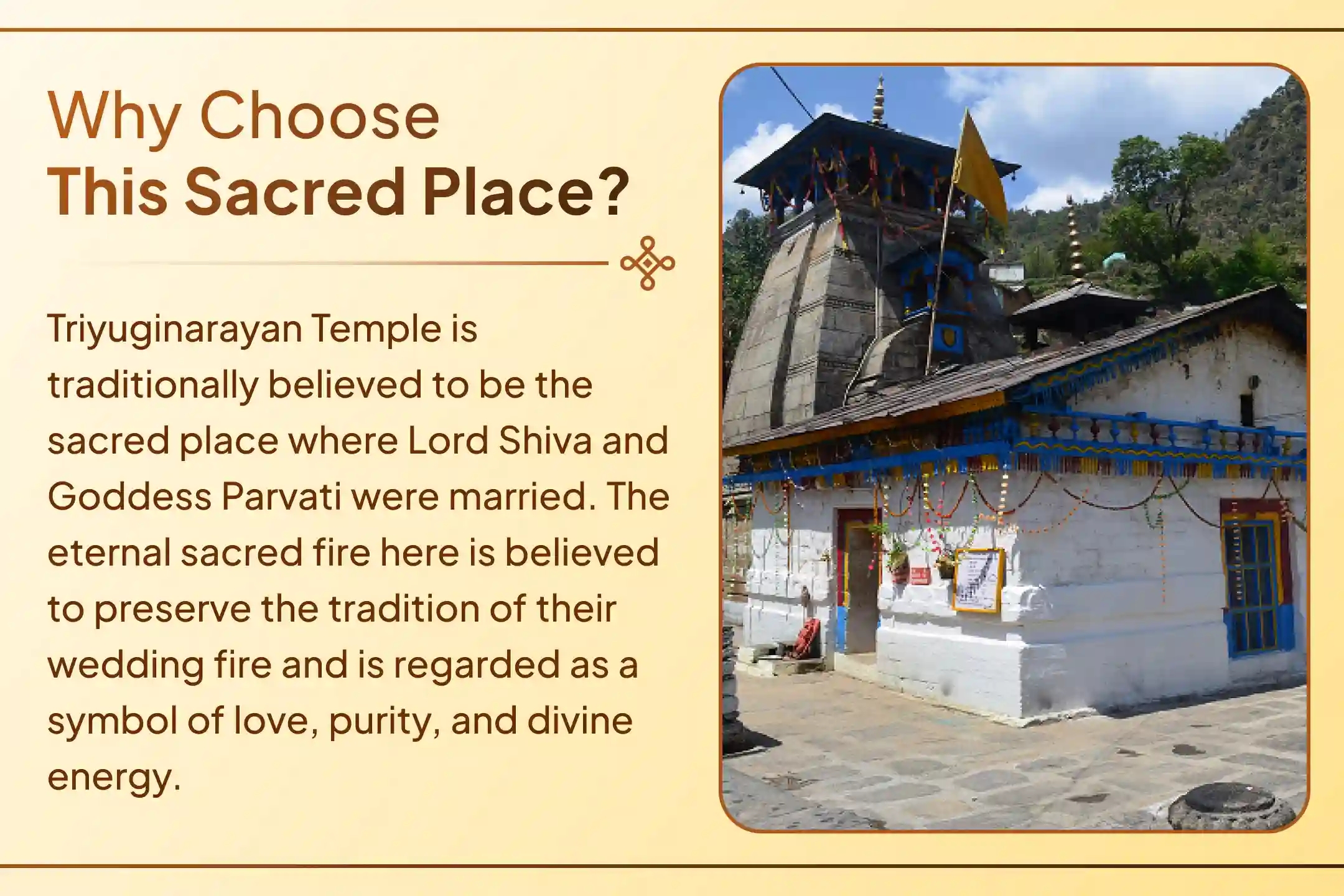 Why Choose
This Sacred Place?

Triyuginarayan Temple is traditionally believed to be the sacred place where Lord Shiva and Goddess Parvati were married. The eternal sacred fire here is believed to preserve the tradition of their wedding fire and is regarded as a symbol of love, purity, and divine energy.